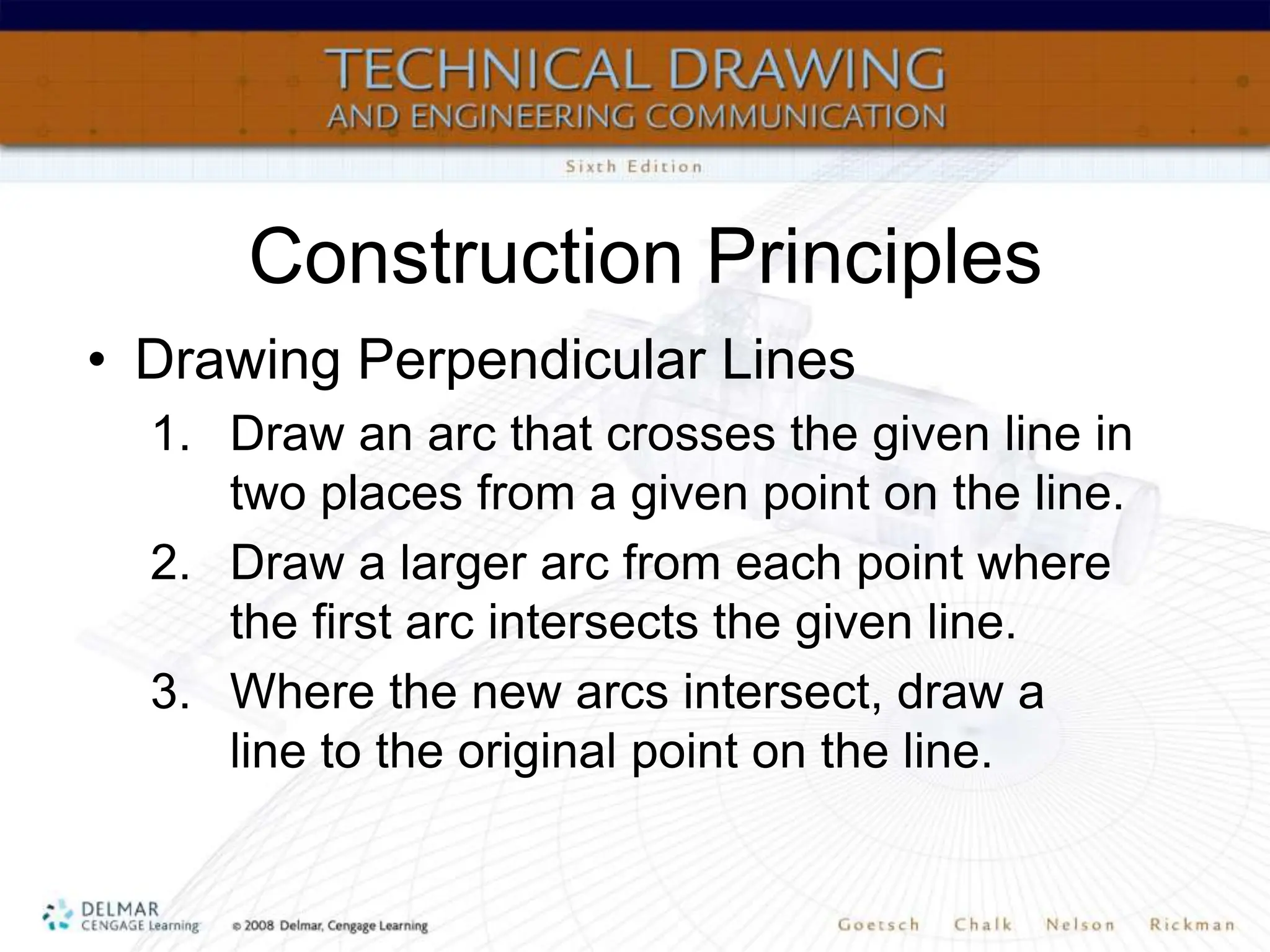 TECHNICAL DRAWING
AND ENGINEERING COMMUNICATION
Sixth Edition

Construction Principles

• Drawing Perpendicular Lines
1. Draw an arc that crosses the given line in two places from a given point on the line.
2. Draw a larger arc from each point where the first arc intersects the given line.
3. Where the new arcs intersect, draw a line to the original point on the line.

DELMAR
CENGAGE Learning
© 2008 Delmar, Cengage Learning
Goetsch Chalk Nelson Rickman